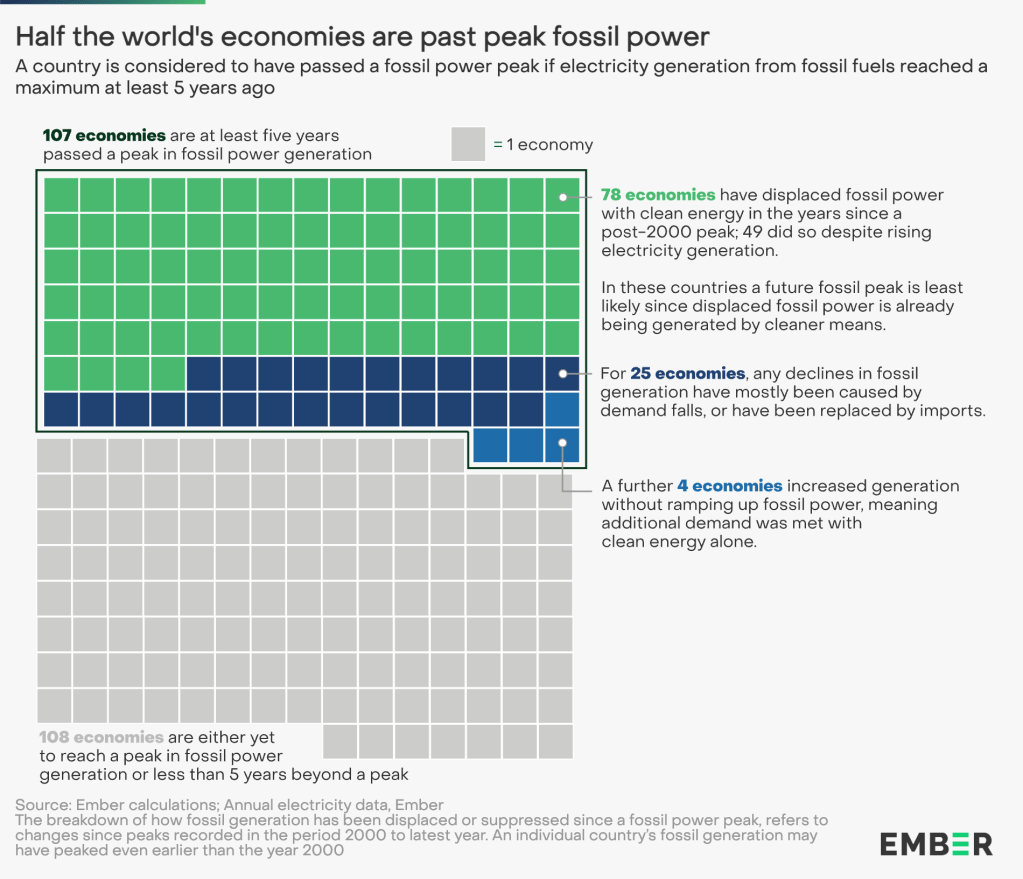 Half the world's economies are past peak fossil power

A country is considered to have passed a fossil power peak if electricity generation from fossil fuels reached a maximum at least 5 years ago

107 economies are at least five years passed a peak in fossil power generation

= 1 economy

78 economies have displaced fossil power with clean energy in the years since a post-2000 peak; 49 did so despite rising electricity generation.

In these countries a future fossil peak is least likely since displaced fossil power is already being generated by cleaner means.

For 25 economies, any declines in fossil generation have mostly been caused by demand falls, or have been replaced by imports.

A further 4 economies increased generation without ramping up fossil power, meaning additional demand was met with clean energy alone.

108 economies are either yet to reach a peak in fossil power generation or less than 5 years beyond a peak

Source: Ember calculations; Annual electricity data, Ember
The breakdown of how fossil generation has been displaced or suppressed since a fossil power peak, refers to changes since peaks recorded in the period 2000 to latest year. An individual country's fossil generation may have peaked even earlier than the year 2000

EMBER